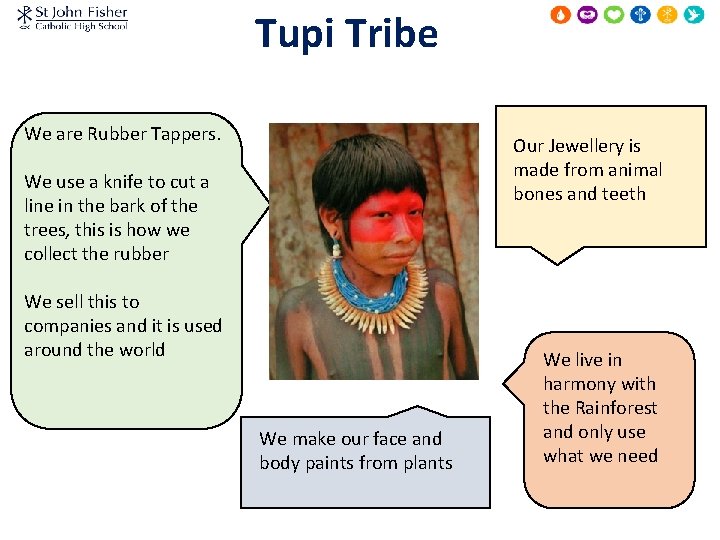 St John Fisher
Catholic High School

Tupi Tribe

We are Rubber Tappers.

We use a knife to cut a line in the bark of the trees, this is how we collect the rubber

We sell this to companies and it is used around the world

Our Jewellery is made from animal bones and teeth

We live in harmony with the Rainforest and only use what we need

We make our face and body paints from plants